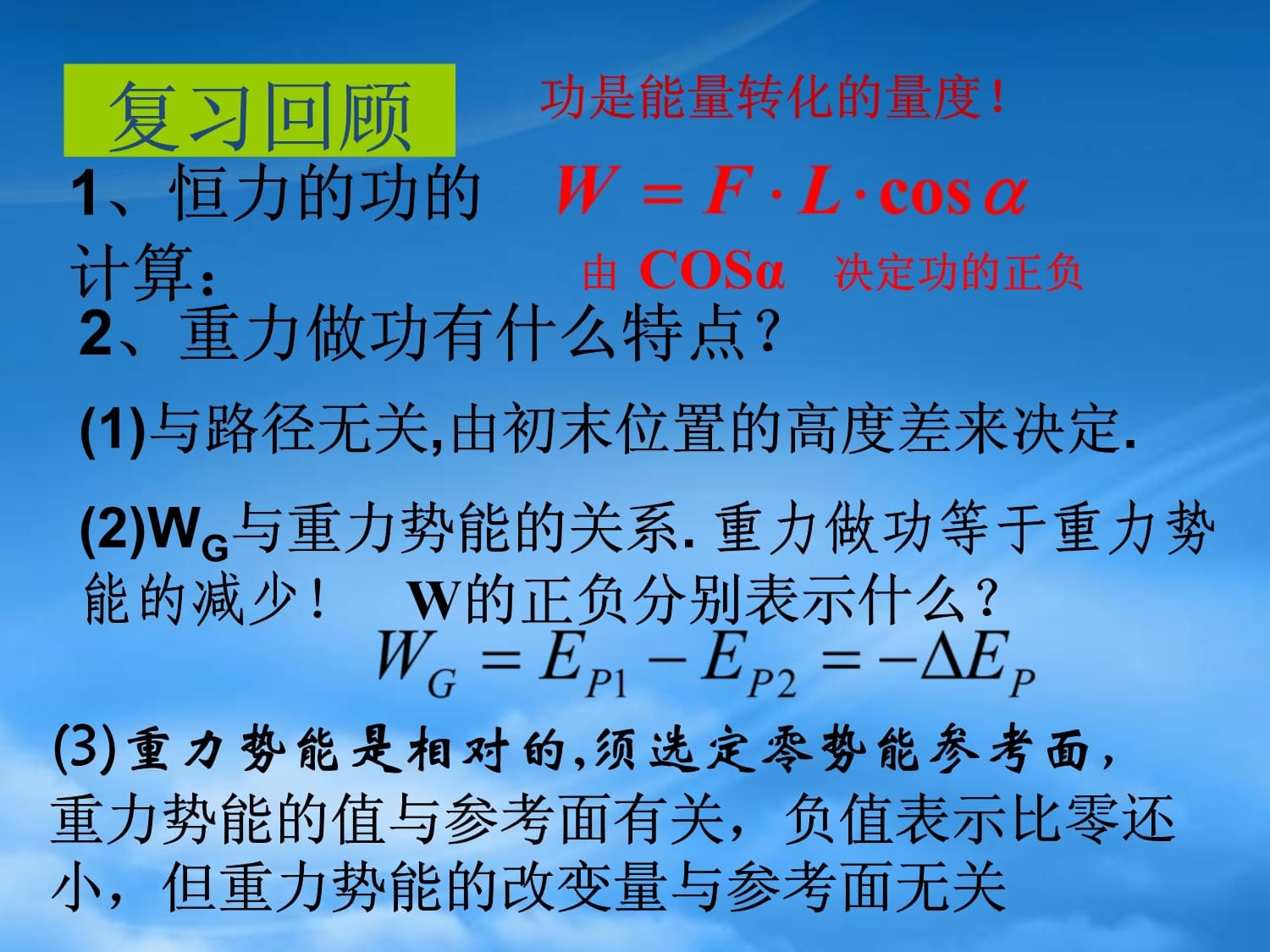 复习回顾

功是能量转化的量度！

1、恒力的功的计算：

$W = F \cdot L \cdot \cos\alpha$

由 COSα 决定功的正负

2、重力做功有什么特点？

(1)与路径无关,由初末位置的高度差来决定.

(2)$W_G$与重力势能的关系. 重力做功等于重力势能的减少！ W的正负分别表示什么？

$W_G = E_{P1} - E_{P2} = -\Delta E_P$

(3)重力势能是相对的,须选定零势能参考面，重力势能的值与参考面有关，负值表示比零还小，但重力势能的改变量与参考面无关